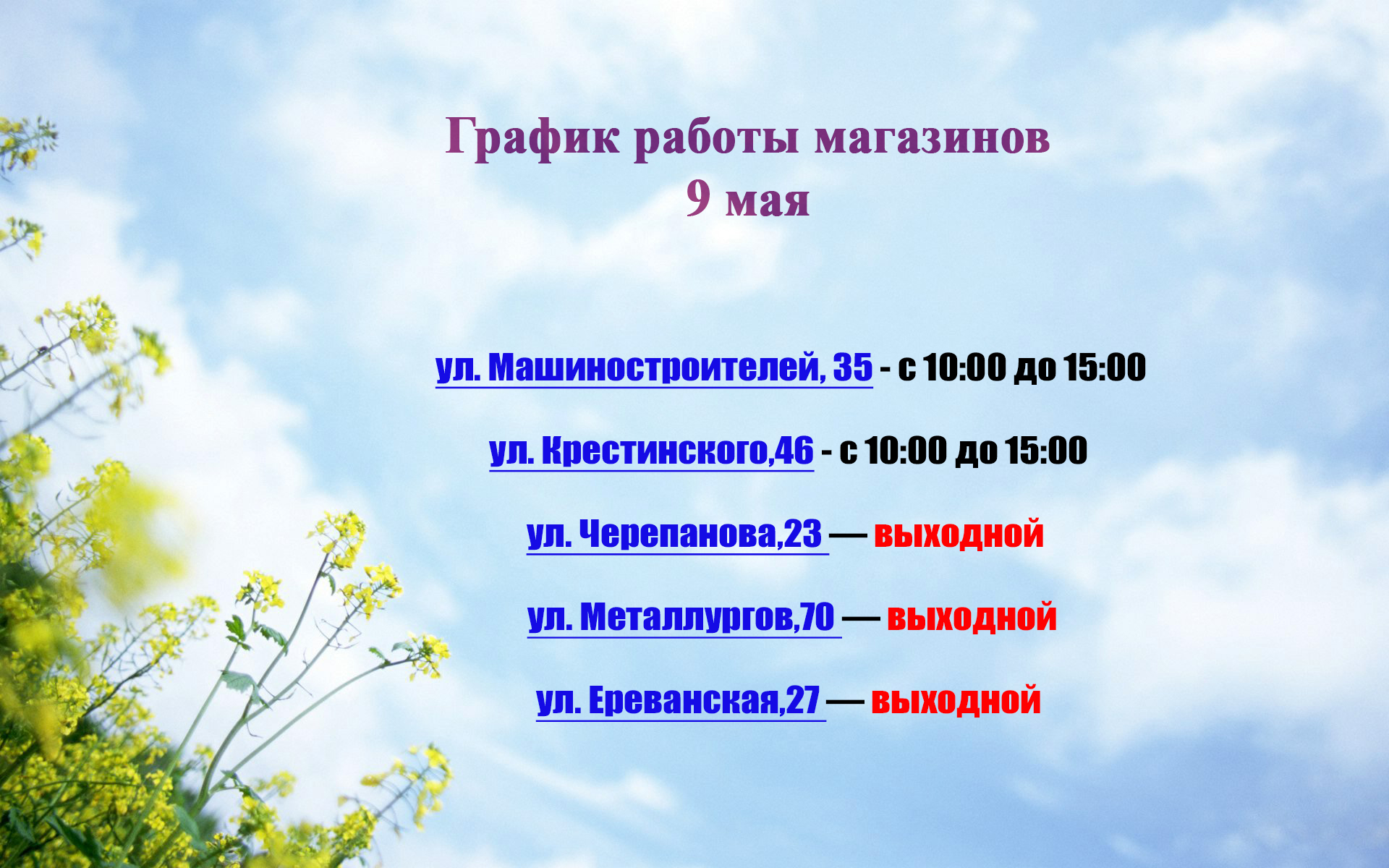 График работы магазинов
9 мая

ул. Машиностроителей, 35 - с 10:00 до 15:00

ул. Крестинского,46 - с 10:00 до 15:00

ул. Черепанова,23 — выходной

ул. Металлургов,70 — выходной

ул. Ереванская,27 — выходной